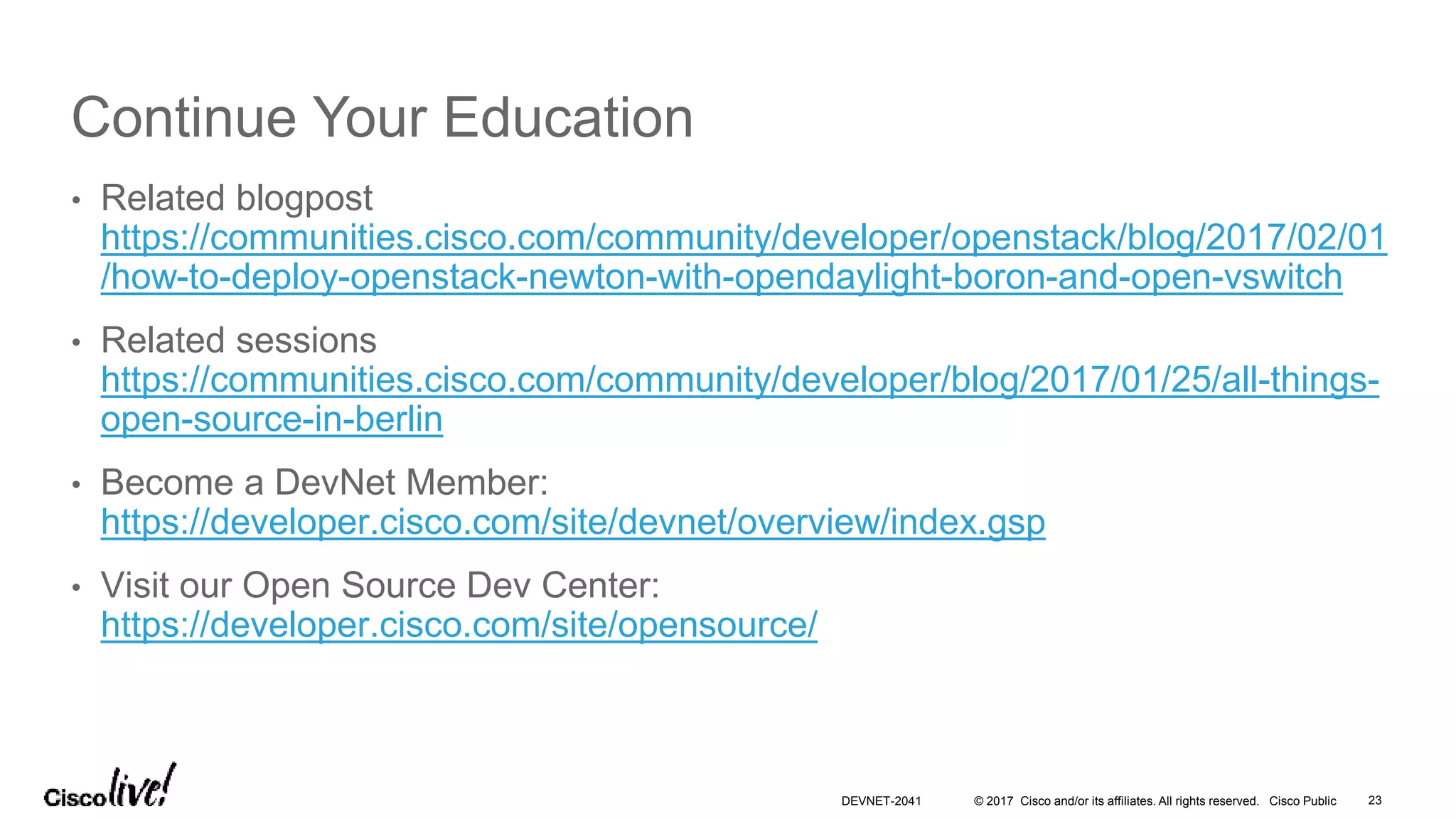 Continue Your Education

• Related blogpost https://communities.cisco.com/community/developer/openstack/blog/2017/02/01/how-to-deploy-openstack-newton-with-opendaylight-boron-and-open-vswitch

• Related sessions https://communities.cisco.com/community/developer/blog/2017/01/25/all-things-open-source-in-berlin

• Become a DevNet Member: https://developer.cisco.com/site/devnet/overview/index.gsp

• Visit our Open Source Dev Center: https://developer.cisco.com/site/opensource/

Cisco live!

DEVNET-2041 © 2017 Cisco and/or its affiliates. All rights reserved. Cisco Public 23